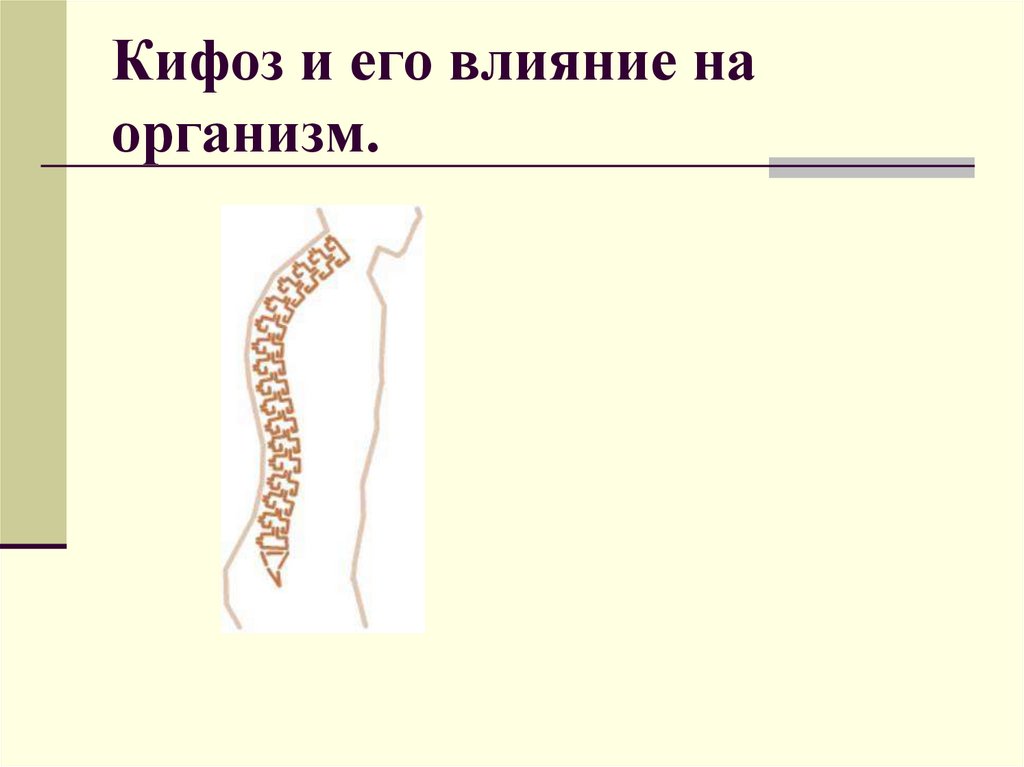 Кифоз и его влияние на организм.